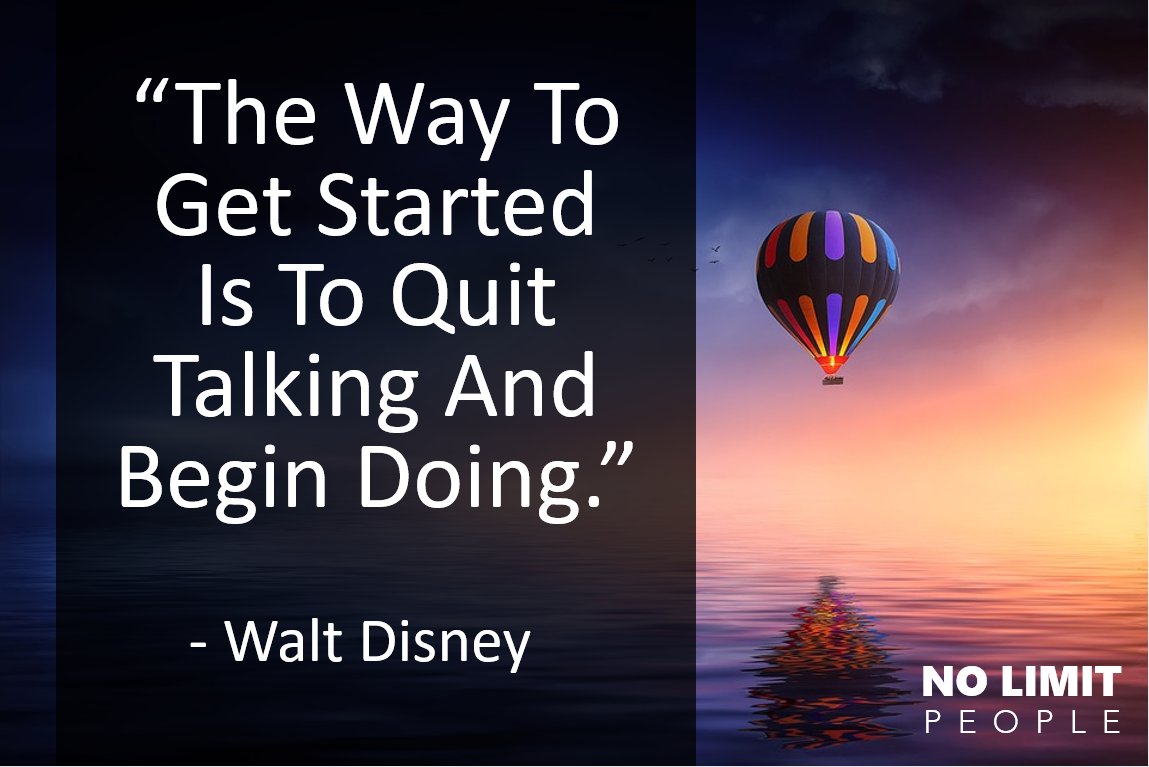 “The Way To Get Started Is To Quit Talking And Begin Doing.”

- Walt Disney

NO LIMIT
PEOPLE